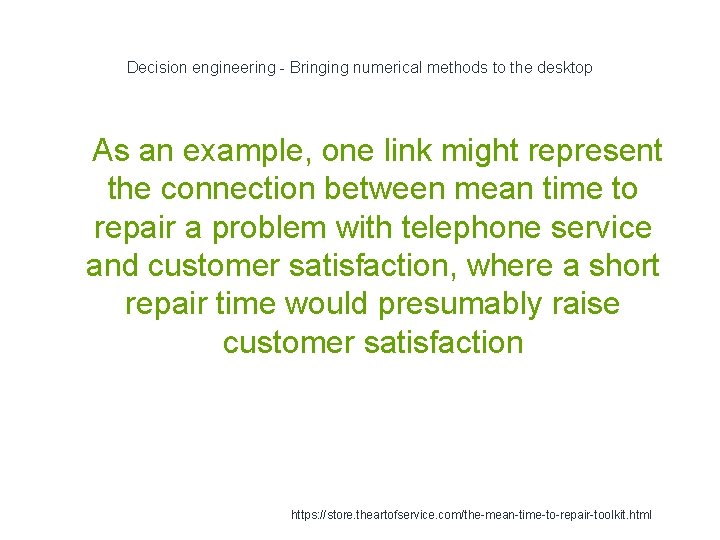 Decision engineering - Bringing numerical methods to the desktop

As an example, one link might represent the connection between mean time to repair a problem with telephone service and customer satisfaction, where a short repair time would presumably raise customer satisfaction

https://store.theartofservice.com/the-mean-time-to-repair-toolkit.html